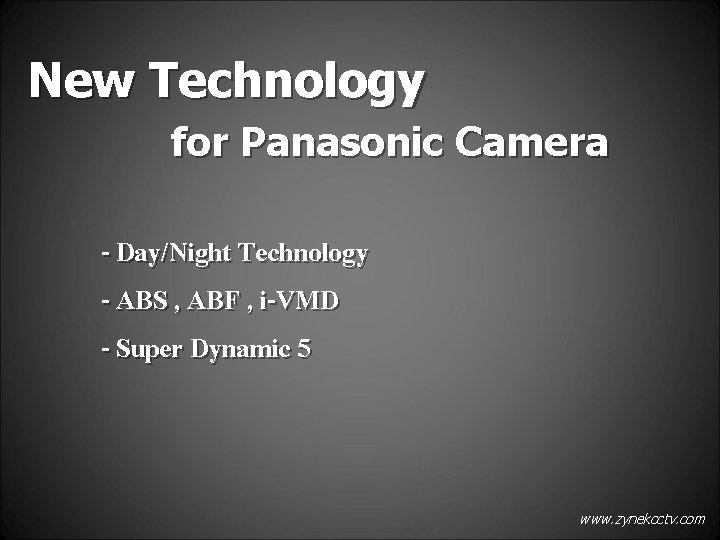 New Technology
for Panasonic Camera

- Day/Night Technology
- ABS , ABF , i-VMD
- Super Dynamic 5

www.zynekcctv.com